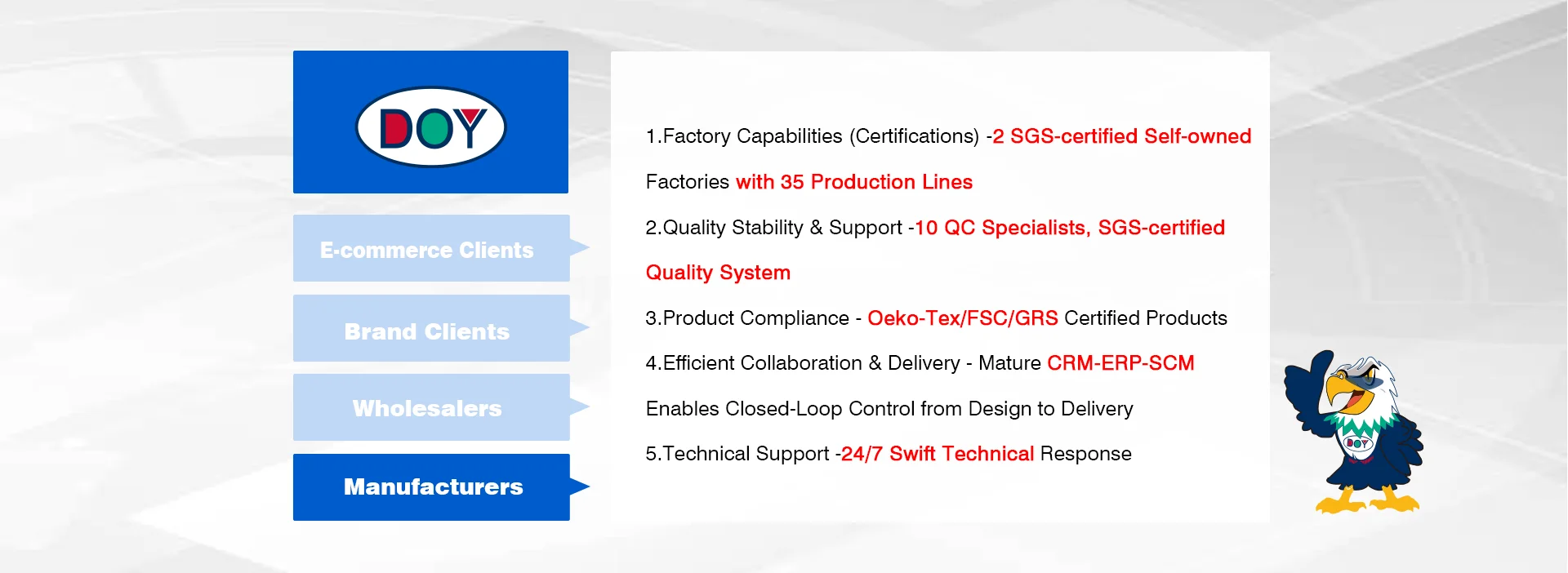 DOY

E-commerce Clients

Brand Clients

Wholesalers

Manufacturers

1.Factory Capabilities (Certifications) -2 SGS-certified Self-owned Factories with 35 Production Lines

2.Quality Stability & Support -10 QC Specialists, SGS-certified Quality System

3.Product Compliance - Oeko-Tex/FSC/GRS Certified Products

4.Efficient Collaboration & Delivery - Mature CRM-ERP-SCM Enables Closed-Loop Control from Design to Delivery

5.Technical Support -24/7 Swift Technical Response

DOY